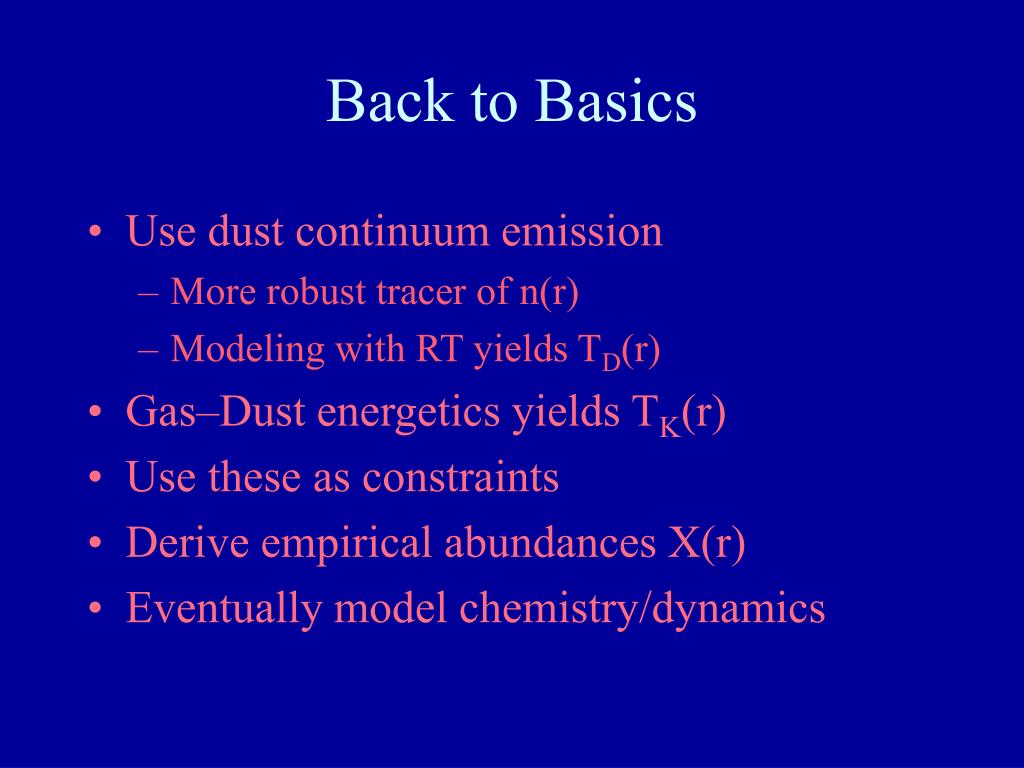 Back to Basics

• Use dust continuum emission
– More robust tracer of n(r)
– Modeling with RT yields $T_D(r)$
• Gas–Dust energetics yields $T_K(r)$
• Use these as constraints
• Derive empirical abundances X(r)
• Eventually model chemistry/dynamics